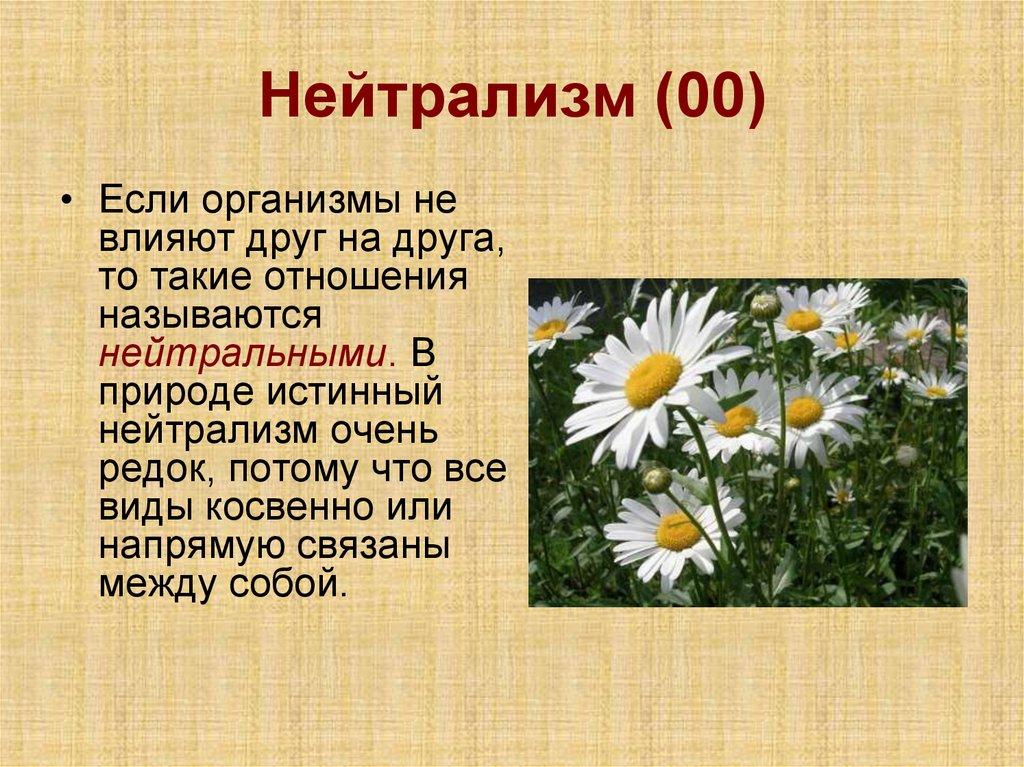 Нейтрализм (00)

• Если организмы не влияют друг на друга, то такие отношения называются нейтральными. В природе истинный нейтрализм очень редок, потому что все виды косвенно или напрямую связаны между собой.